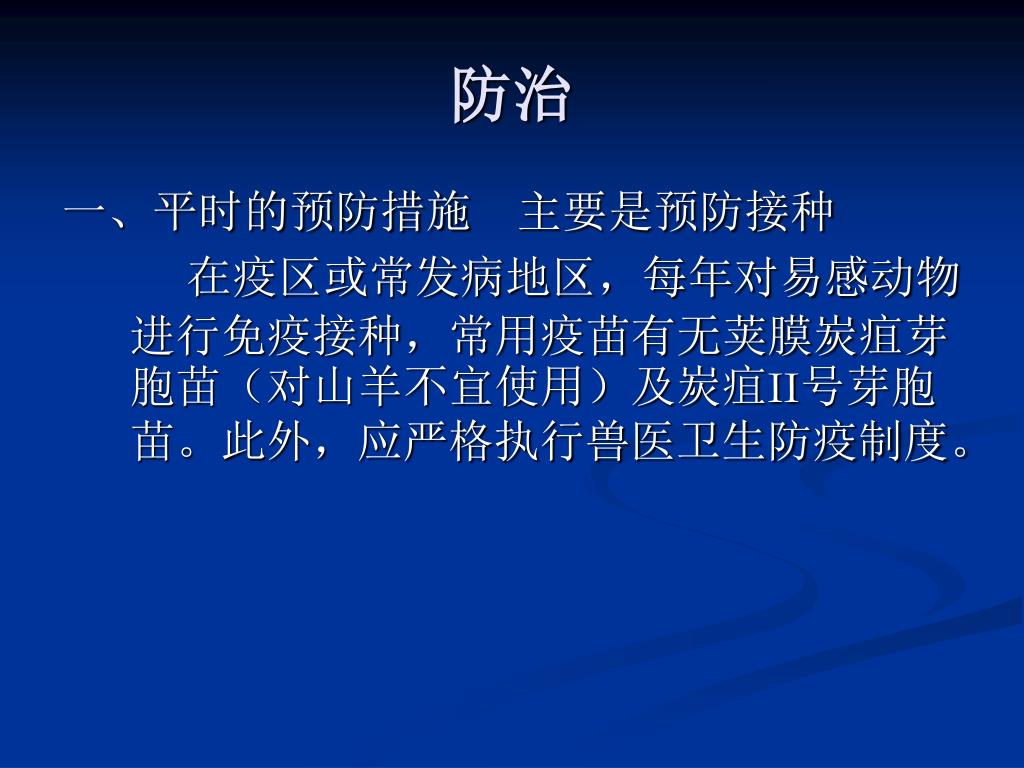 防治

一、平时的预防措施　主要是预防接种

在疫区或常发病地区，每年对易感动物进行免疫接种，常用疫苗有无荚膜炭疽芽胞苗（对山羊不宜使用）及炭疽II号芽胞苗。此外，应严格执行兽医卫生防疫制度。